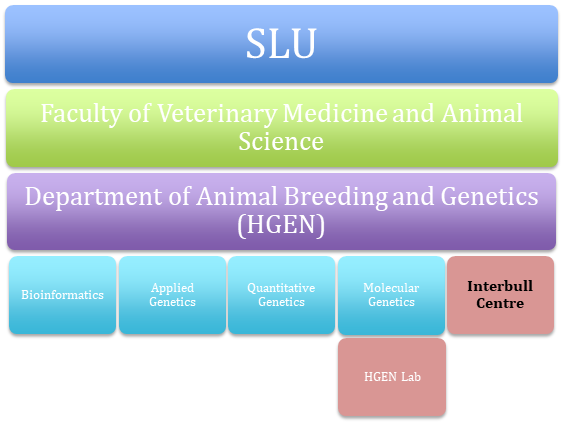 SLU

Faculty of Veterinary Medicine and Animal Science

Department of Animal Breeding and Genetics (HGEN)

Bioinformatics

Applied Genetics

Quantitative Genetics

Molecular Genetics

Interbull Centre

HGEN Lab